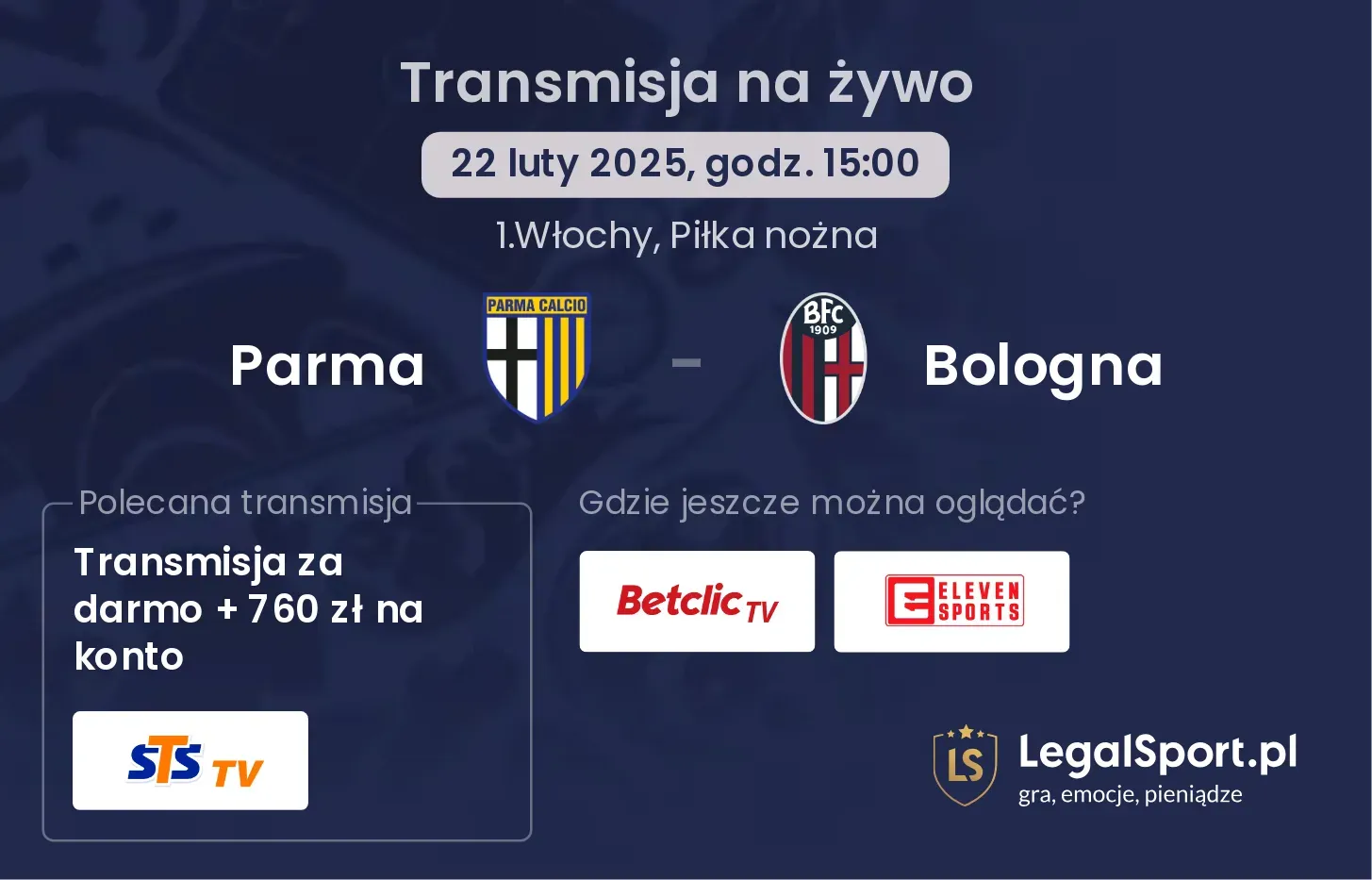 Transmisja na żywo

22 luty 2025, godz. 15:00

1.Włochy, Piłka nożna

Parma PARMA CALCIO - BFC 1909 Bologna

Polecana transmisja

Transmisja za darmo + 760 zł na konto

STS TV

Gdzie jeszcze można oglądać?

Betclic TV

ELEVEN SPORTS

LS LegalSport.pl
gra, emocje, pieniądze